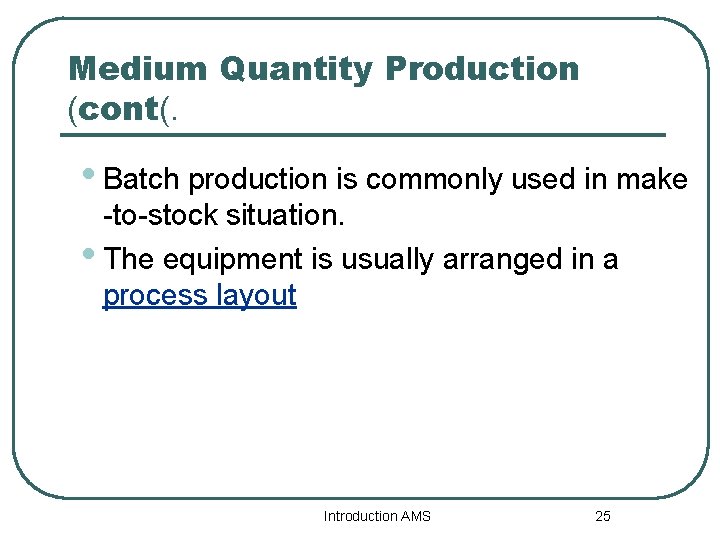 Medium Quantity Production (cont(.

• Batch production is commonly used in make -to-stock situation.

• The equipment is usually arranged in a process layout

Introduction AMS

25